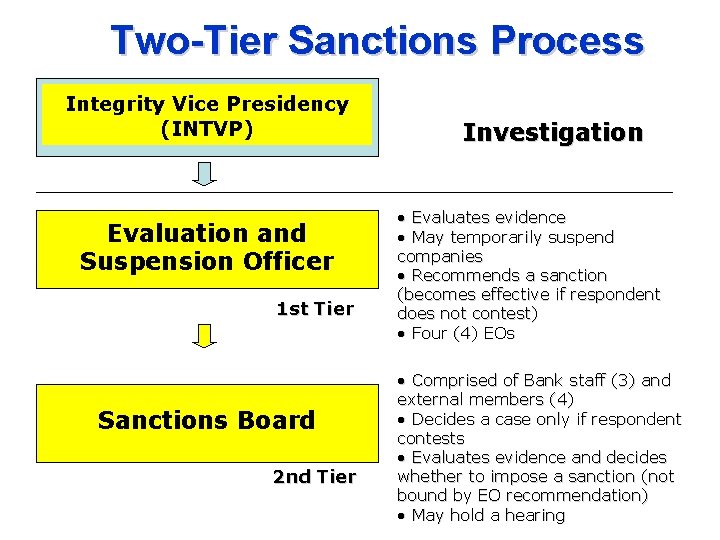 Two-Tier Sanctions Process

Integrity Vice Presidency (INTVP)

Investigation

Evaluation and Suspension Officer

1st Tier

• Evaluates evidence
• May temporarily suspend companies
• Recommends a sanction (becomes effective if respondent does not contest)
• Four (4) EOs

Sanctions Board

2nd Tier

• Comprised of Bank staff (3) and external members (4)
• Decides a case only if respondent contests
• Evaluates evidence and decides whether to impose a sanction (not bound by EO recommendation)
• May hold a hearing